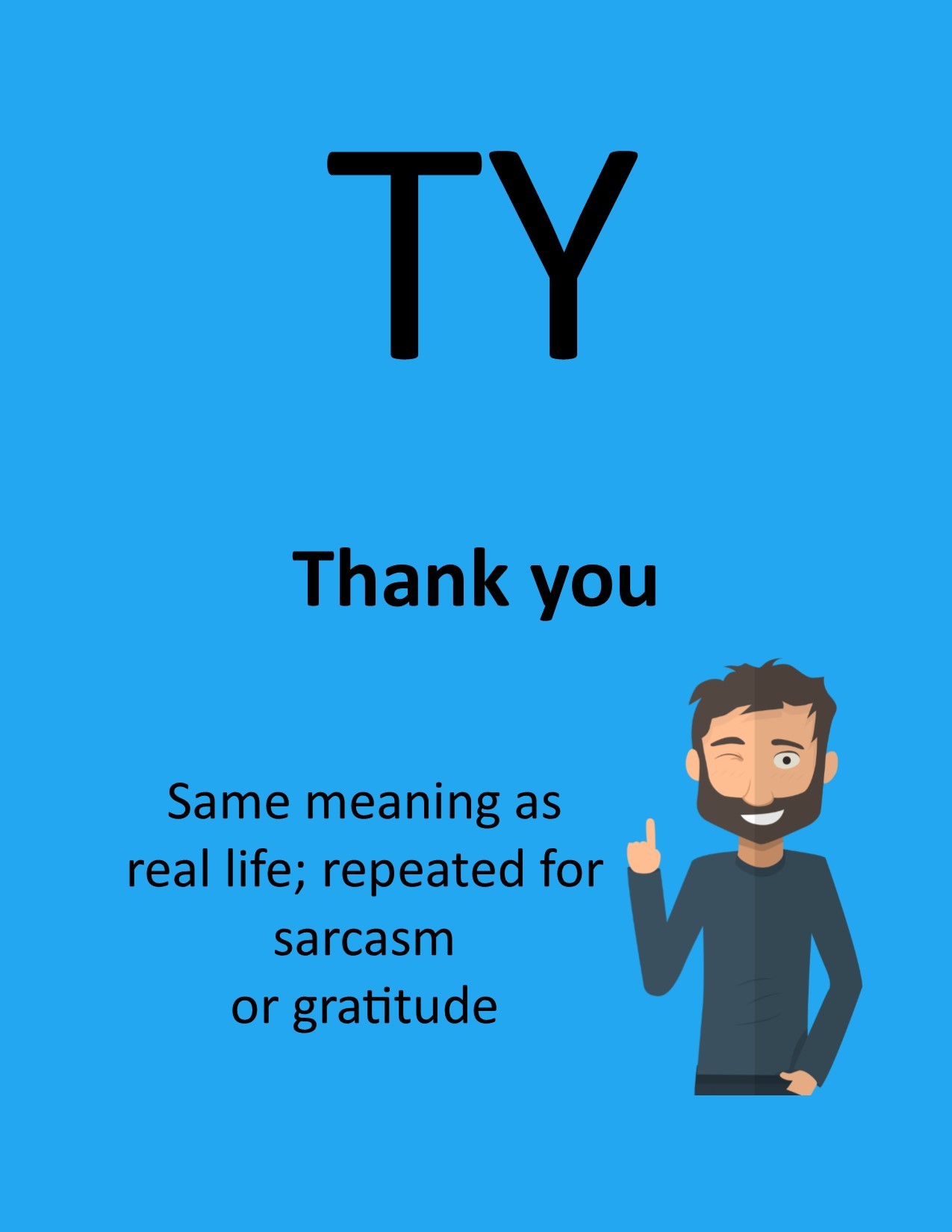 TY

Thank you

Same meaning as real life; repeated for sarcasm or gratitude